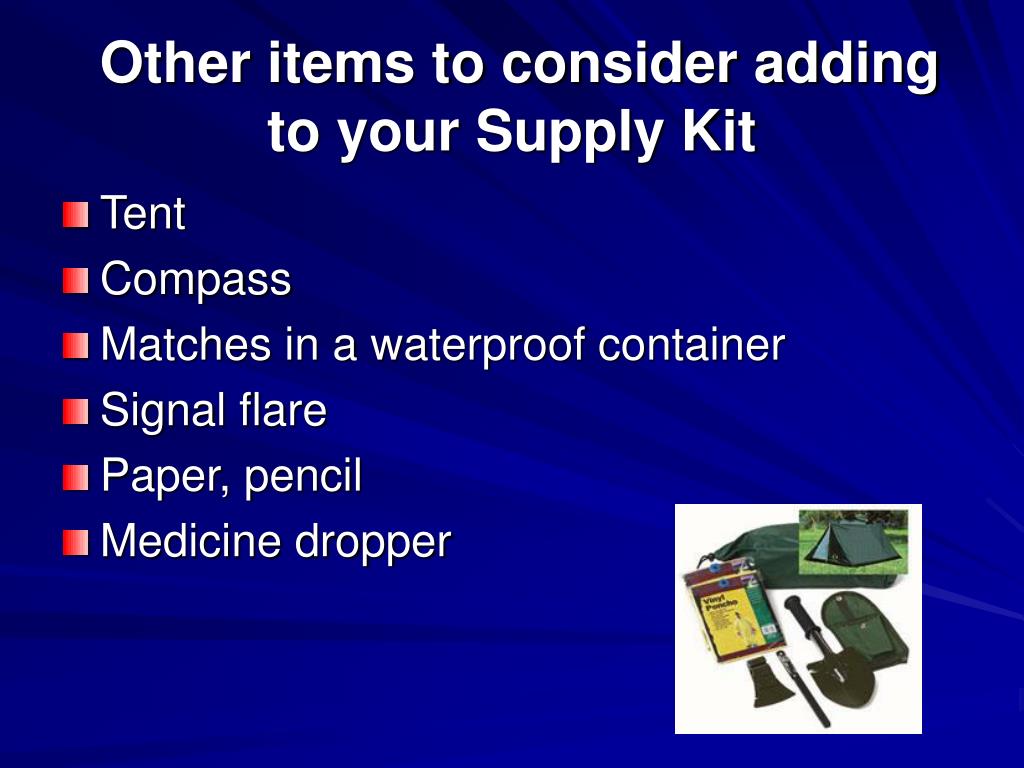 Other items to consider adding to your Supply Kit

Tent
Compass
Matches in a waterproof container
Signal flare
Paper, pencil
Medicine dropper

Vinyl Poncho